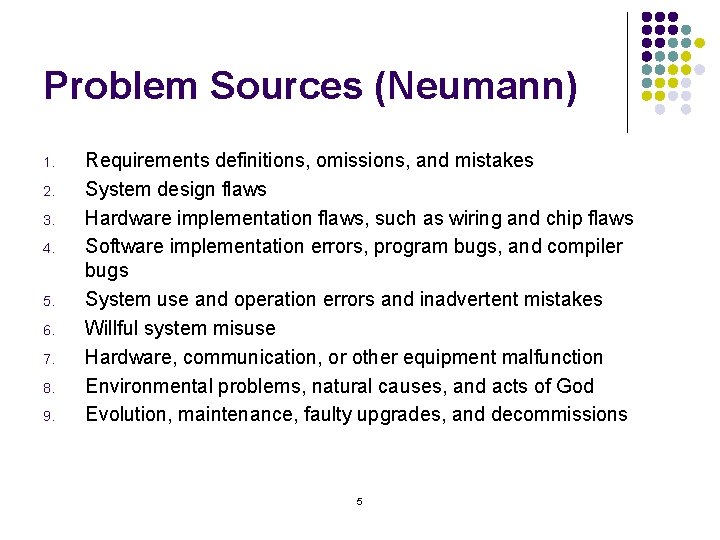 Problem Sources (Neumann)

1. Requirements definitions, omissions, and mistakes
2. System design flaws
3. Hardware implementation flaws, such as wiring and chip flaws
4. Software implementation errors, program bugs, and compiler bugs
5. System use and operation errors and inadvertent mistakes
6. Willful system misuse
7. Hardware, communication, or other equipment malfunction
8. Environmental problems, natural causes, and acts of God
9. Evolution, maintenance, faulty upgrades, and decommissions

5